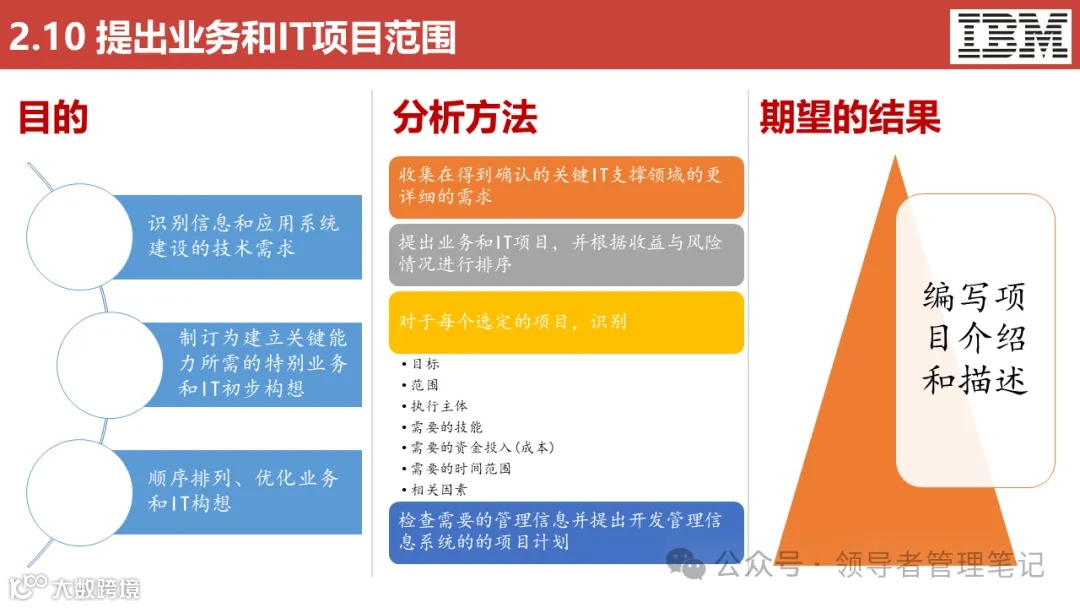 2.10 提出业务和IT项目范围

IBM

目的

识别信息和应用系统建设的技术需求

制订为建立关键能力所需的特别业务和IT初步构想

顺序排列、优化业务和IT构想

分析方法

收集在得到确认的关键IT支撑领域的更详细的需求

提出业务和IT项目，并根据收益与风险情况进行排序

对于每个选定的项目，识别

• 目标
• 范围
• 执行主体
• 需要的技能
• 需要的资金投入(成本)
• 需要的时间范围
• 相关因素

检查需要的管理信息并提出开发管理信息系统的的项目计划

期望的结果

编写项目介绍和描述

公众号 · 领导者管理笔记

大数跨境